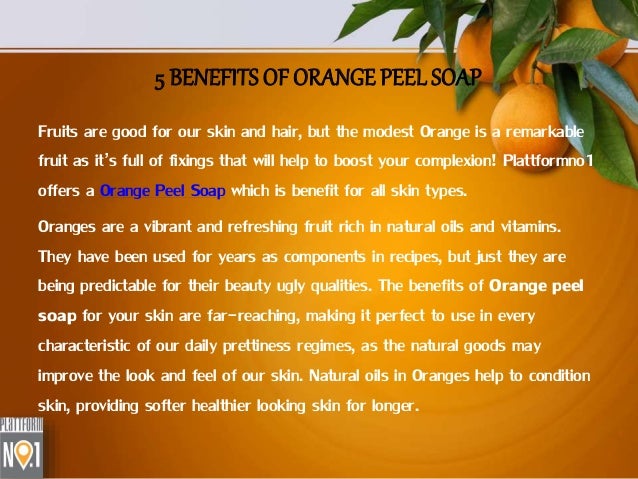 5 BENEFITS OF ORANGE PEEL SOAP

Fruits are good for our skin and hair, but the modest Orange is a remarkable fruit as it's full of fixings that will help to boost your complexion! Plattformno1 offers a Orange Peel Soap which is benefit for all skin types.

Oranges are a vibrant and refreshing fruit rich in natural oils and vitamins. They have been used for years as components in recipes, but just they are being predictable for their beauty ugly qualities. The benefits of Orange peel soap for your skin are far-reaching, making it perfect to use in every characteristic of our daily prettiness regimes, as the natural goods may improve the look and feel of our skin. Natural oils in Oranges help to condition skin, providing softer healthier looking skin for longer.

PLATTFORM
NO.1